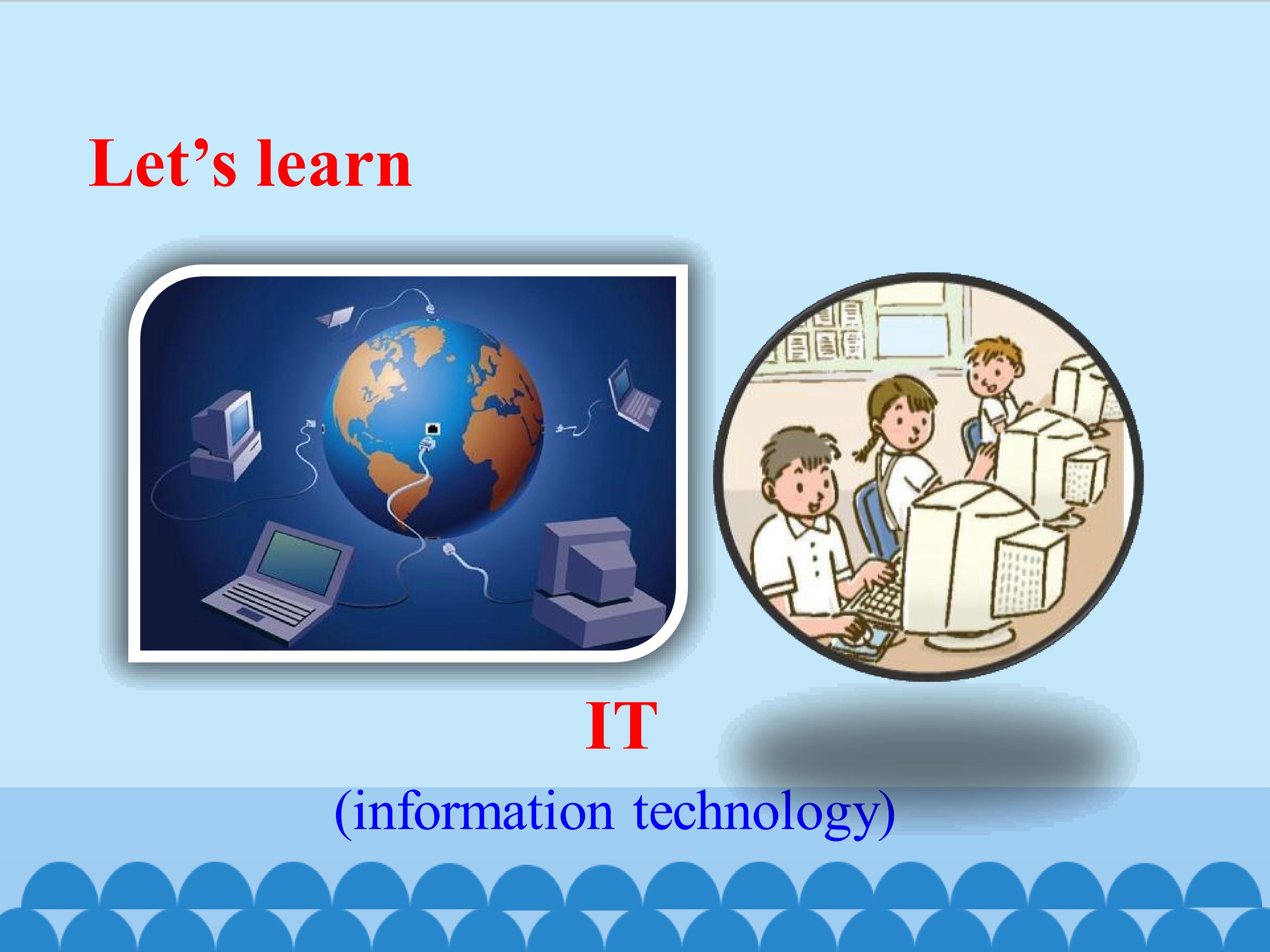 Let’s learn

IT

(information technology)